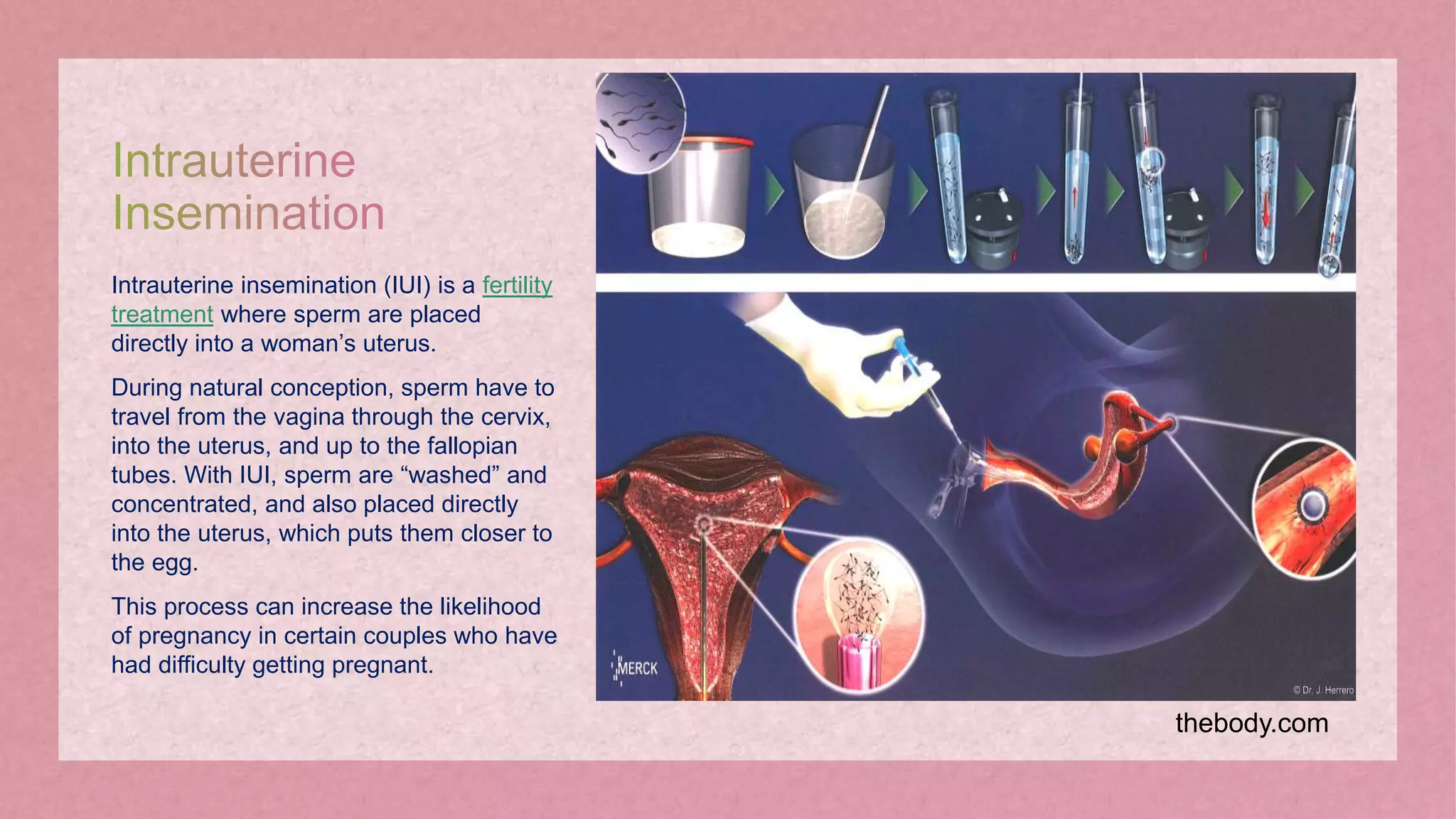 Intrauterine Insemination

Intrauterine insemination (IUI) is a fertility treatment where sperm are placed directly into a woman’s uterus.

During natural conception, sperm have to travel from the vagina through the cervix, into the uterus, and up to the fallopian tubes. With IUI, sperm are “washed” and concentrated, and also placed directly into the uterus, which puts them closer to the egg.

This process can increase the likelihood of pregnancy in certain couples who have had difficulty getting pregnant.

MERCK

© Dr. J. Herrero

thebody.com